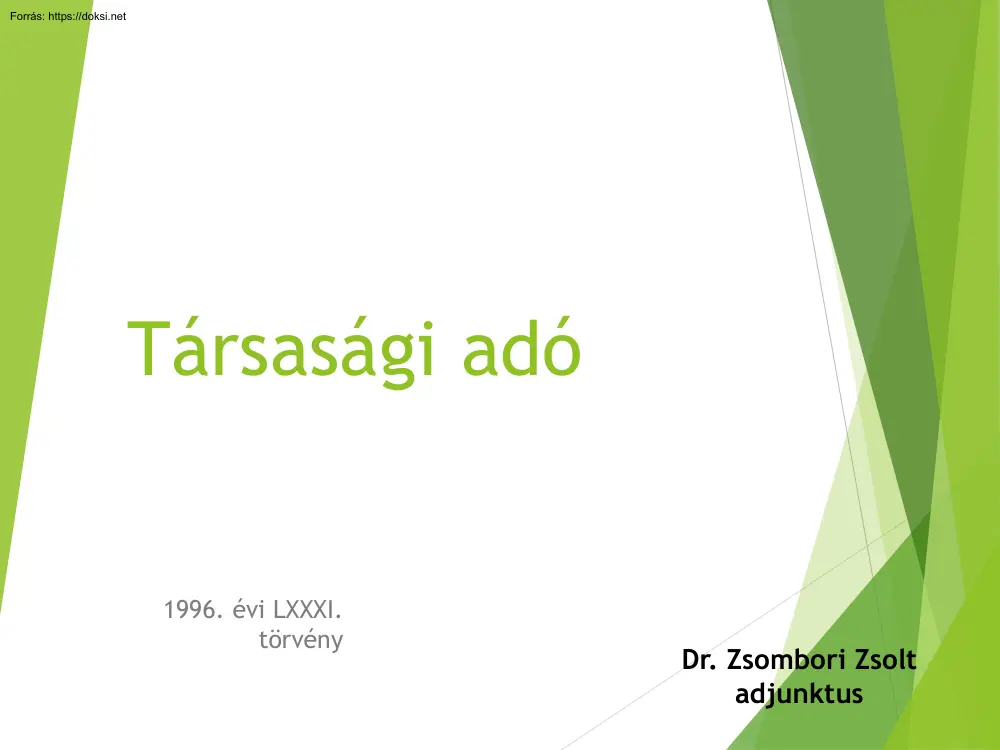 Forrás: https://doksi.net

Társasági adó

1996. évi LXXXI. törvény

Dr. Zsombori Zsolt
adjunktus